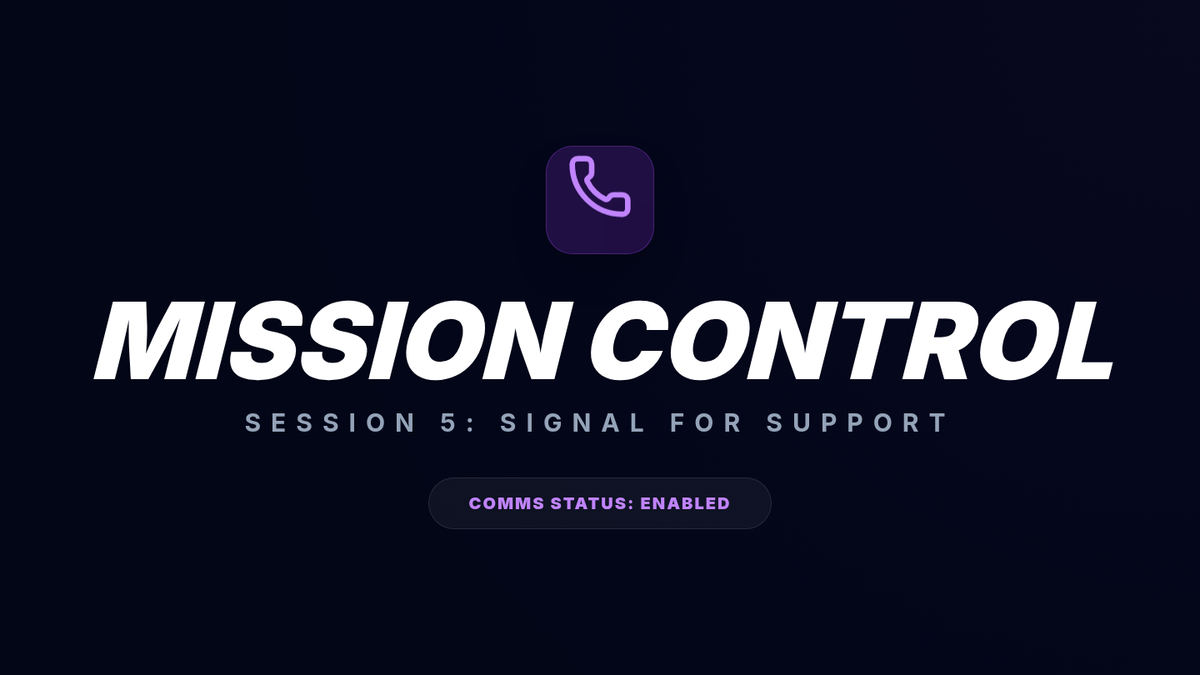 MISSION CONTROL

SESSION 5: SIGNAL FOR SUPPORT

COMMS STATUS: ENABLED